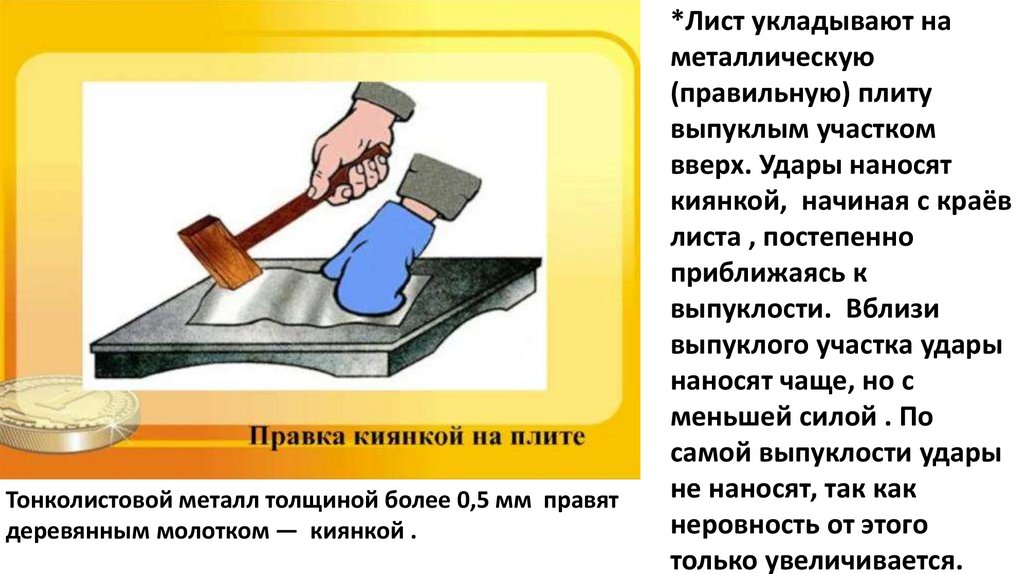 Правка киянкой на плите

Тонколистовой металл толщиной более 0,5 мм правят деревянным молотком — киянкой .

*Лист укладывают на металлическую (правильную) плиту выпуклым участком вверх. Удары наносят киянкой, начиная с краёв листа , постепенно приближаясь к выпуклости. Вблизи выпуклого участка удары наносят чаще, но с меньшей силой . По самой выпуклости удары не наносят, так как неровность от этого только увеличивается.